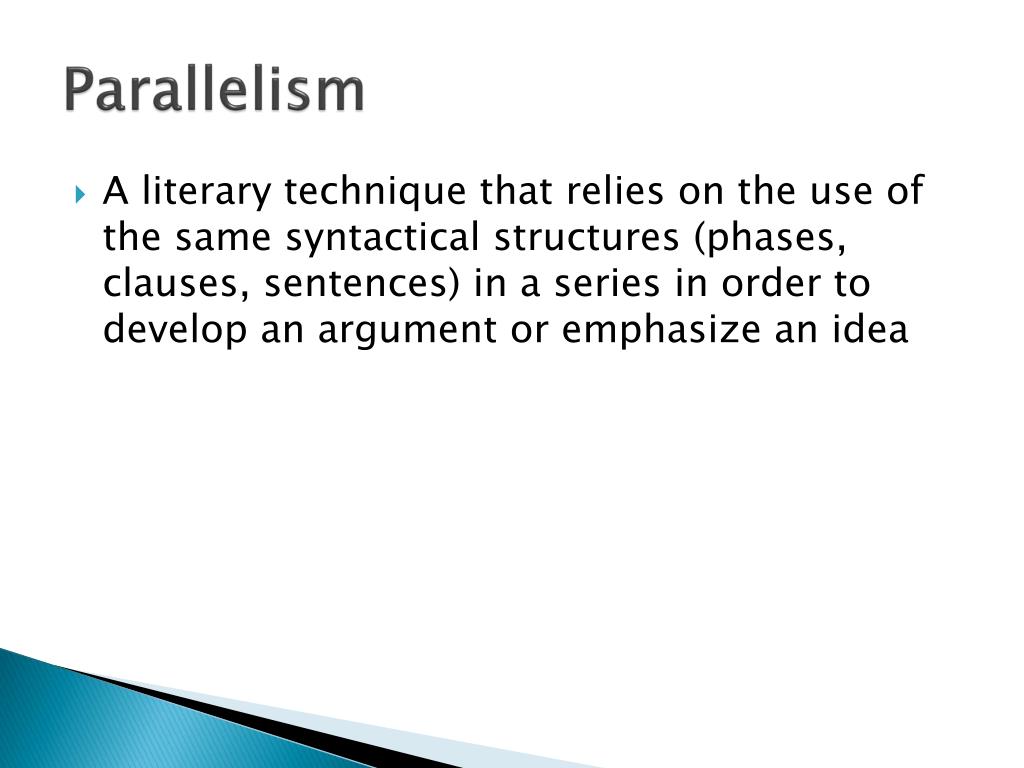 Parallelism

A literary technique that relies on the use of the same syntactical structures (phases, clauses, sentences) in a series in order to develop an argument or emphasize an idea